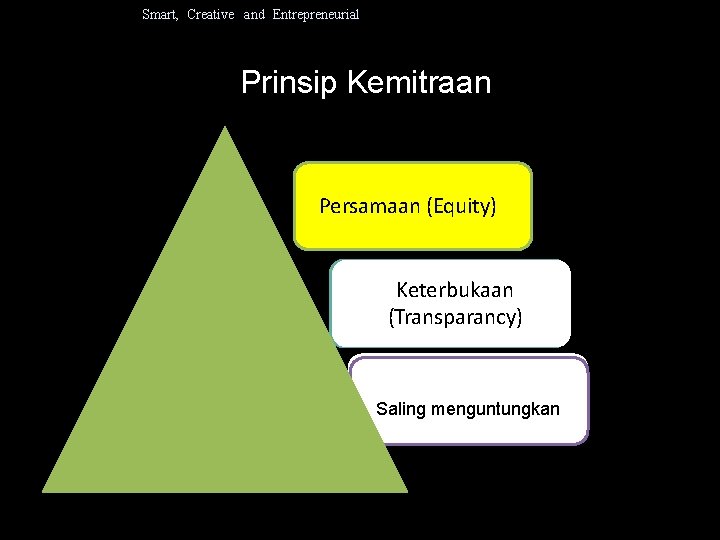 Smart, Creative and Entrepreneurial

Prinsip Kemitraan

Persamaan (Equity)

Keterbukaan (Transparancy)

Saling menguntungkan